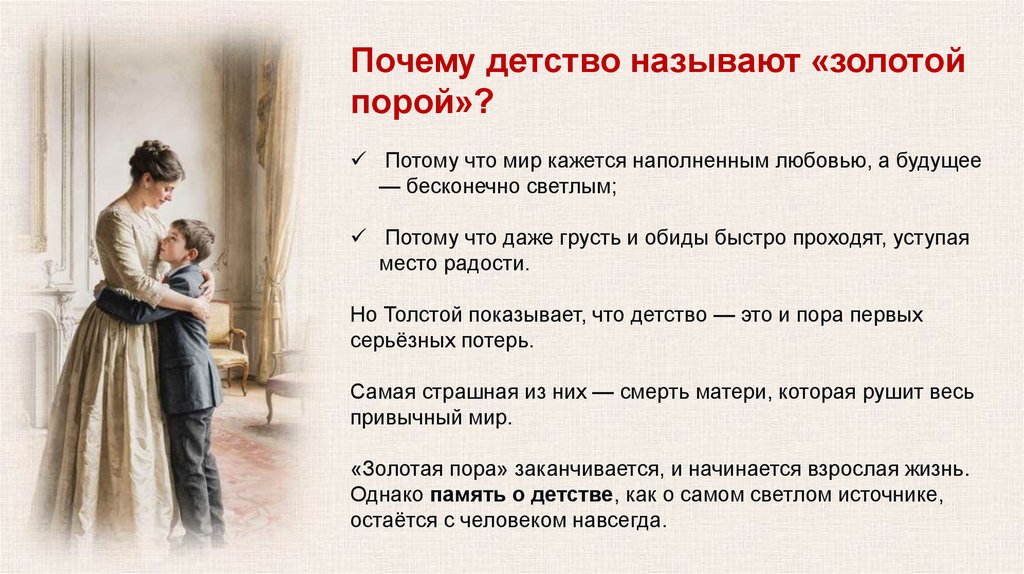 Почему детство называют «золотой порой»?

✓ Потому что мир кажется наполненным любовью, а будущее — бесконечно светлым;

✓ Потому что даже грусть и обиды быстро проходят, уступая место радости.

Но Толстой показывает, что детство — это и пора первых серьёзных потерь.

Самая страшная из них — смерть матери, которая рушит весь привычный мир.

«Золотая пора» заканчивается, и начинается взрослая жизнь. Однако память о детстве, как о самом светлом источнике, остаётся с человеком навсегда.